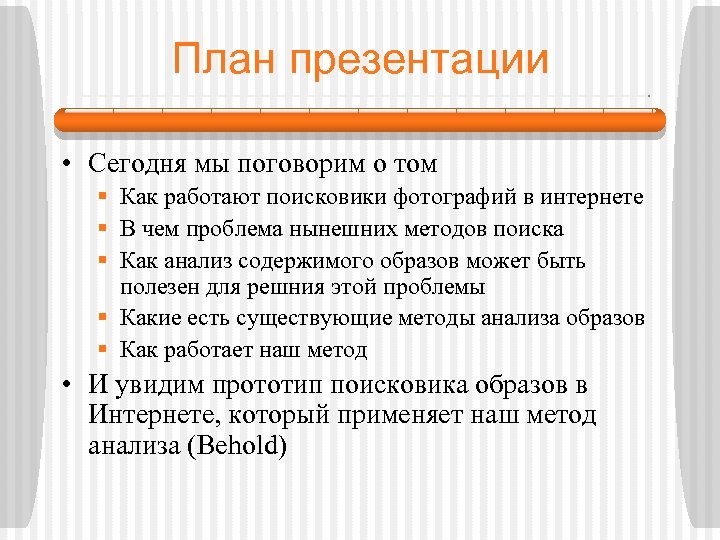 План презентации

• Сегодня мы поговорим о том
  ▪ Как работают поисковики фотографий в интернете
  ▪ В чем проблема нынешних методов поиска
  ▪ Как анализ содержимого образов может быть полезен для решния этой проблемы
  ▪ Какие есть существующие методы анализа образов
  ▪ Как работает наш метод
• И увидим прототип поисковика образов в Интернете, который применяет наш метод анализа (Behold)